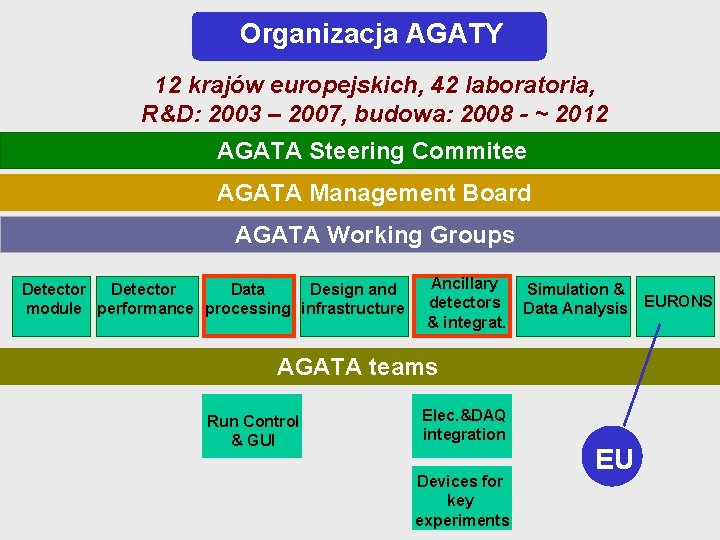 Organizacja AGATY

12 krajów europejskich, 42 laboratoria, R&D: 2003 – 2007, budowa: 2008 - ~ 2012

AGATA Steering Commitee

AGATA Management Board

AGATA Working Groups

Detector module

Detector performance

Data processing

Design and infrastructure

Ancillary detectors & integrat.

Simulation & Data Analysis

EURONS

AGATA teams

Run Control & GUI

Elec.&DAQ integration

Devices for key experiments

EU